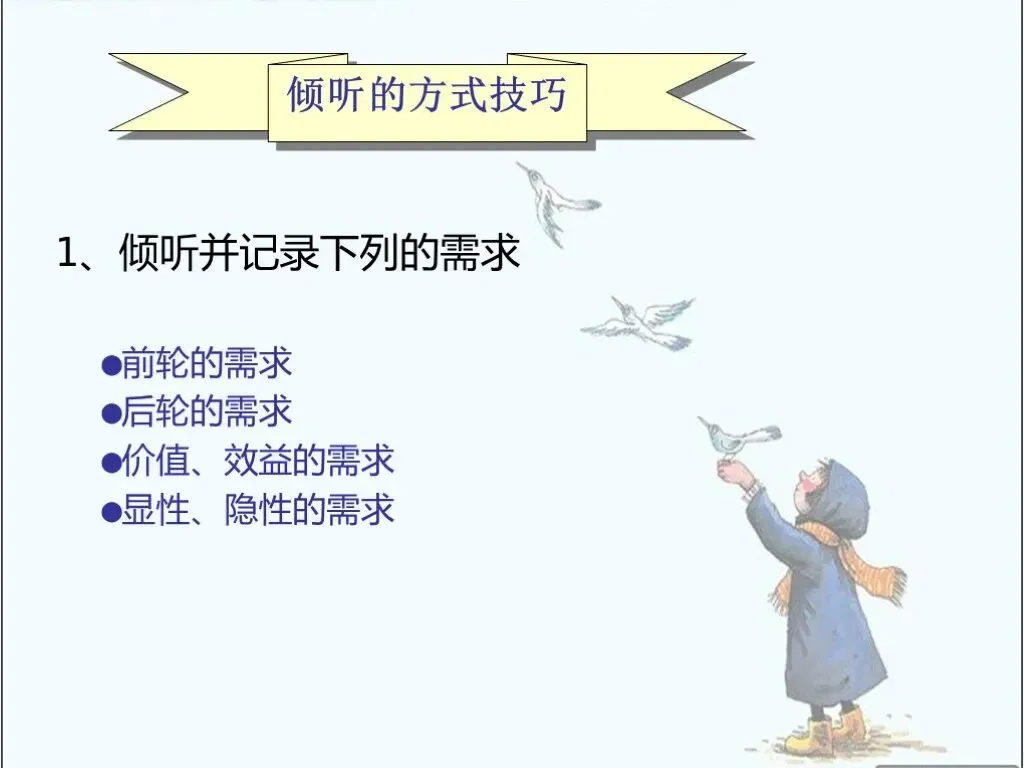 倾听的方式技巧

1、倾听并记录下列的需求

• 前轮的需求
• 后轮的需求
• 价值、效益的需求
• 显性、隐性的需求